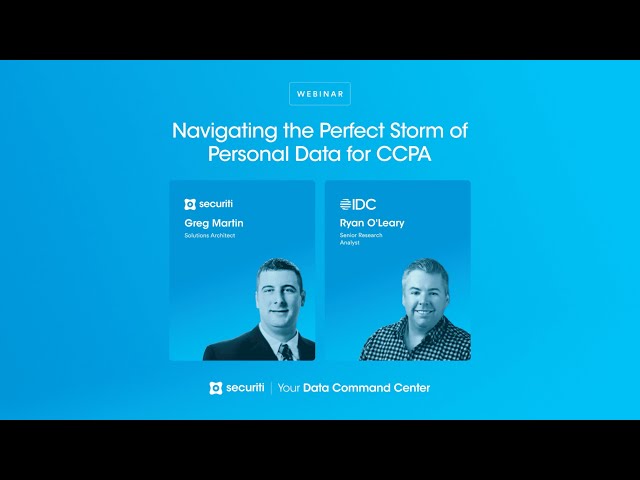 WEBINAR

Navigating the Perfect Storm of Personal Data for CCPA

securiti
Greg Martin
Solutions Architect

IDC
Ryan O'Leary
Senior Research Analyst

securiti | Your Data Command Center